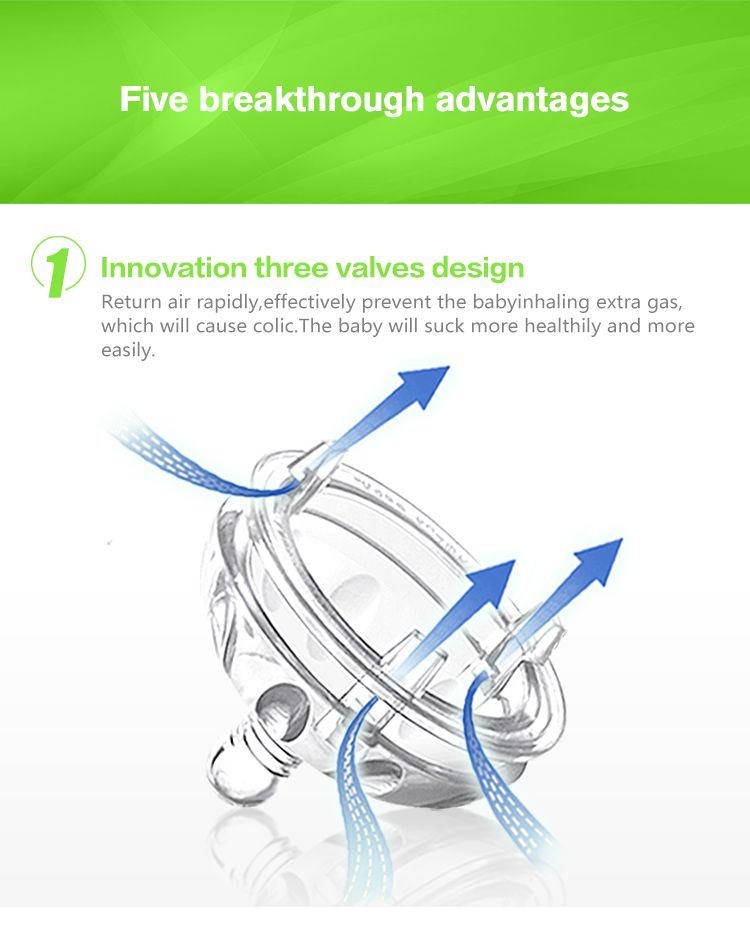 Five breakthrough advantages

1 Innovation three valves design

Return air rapidly,effectively prevent the babyinhaling extra gas, which will cause colic.The baby will suck more healthily and more easily.